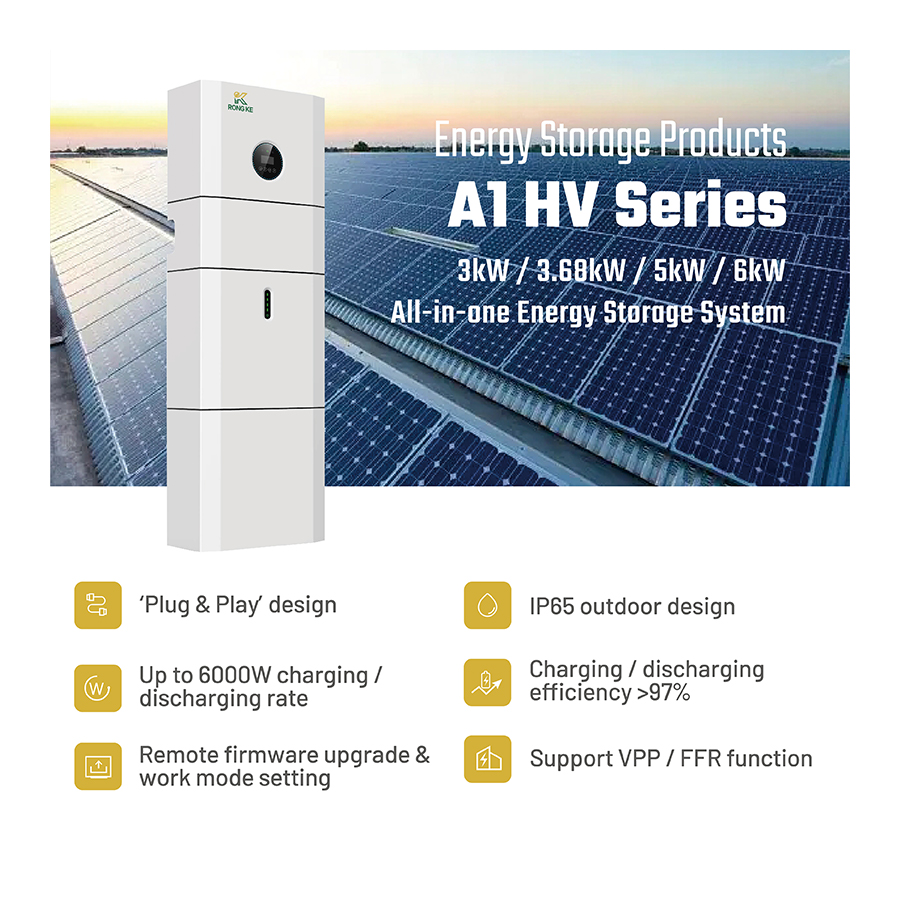 RONG KE

Energy Storage Products
A1 HV Series
3kW / 3.68kW / 5kW / 6kW
All-in-one Energy Storage System

'Plug & Play' design

Up to 6000W charging / discharging rate

Remote firmware upgrade & work mode setting

IP65 outdoor design

Charging / discharging efficiency >97%

Support VPP / FFR function